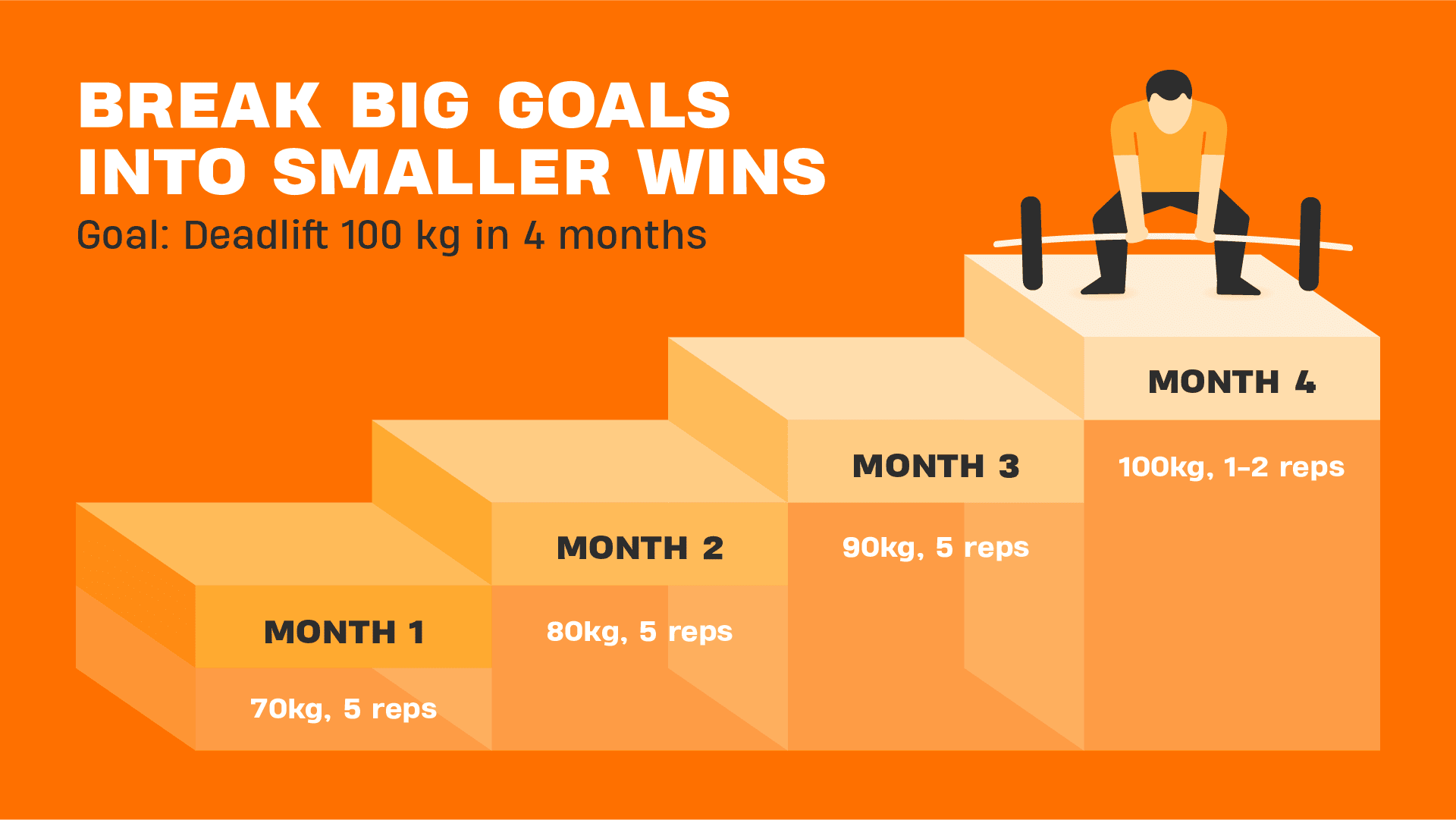 BREAK BIG GOALS INTO SMALLER WINS

Goal: Deadlift 100 kg in 4 months

MONTH 1

70kg, 5 reps

MONTH 2

80kg, 5 reps

MONTH 3

90kg, 5 reps

MONTH 4

100kg, 1-2 reps